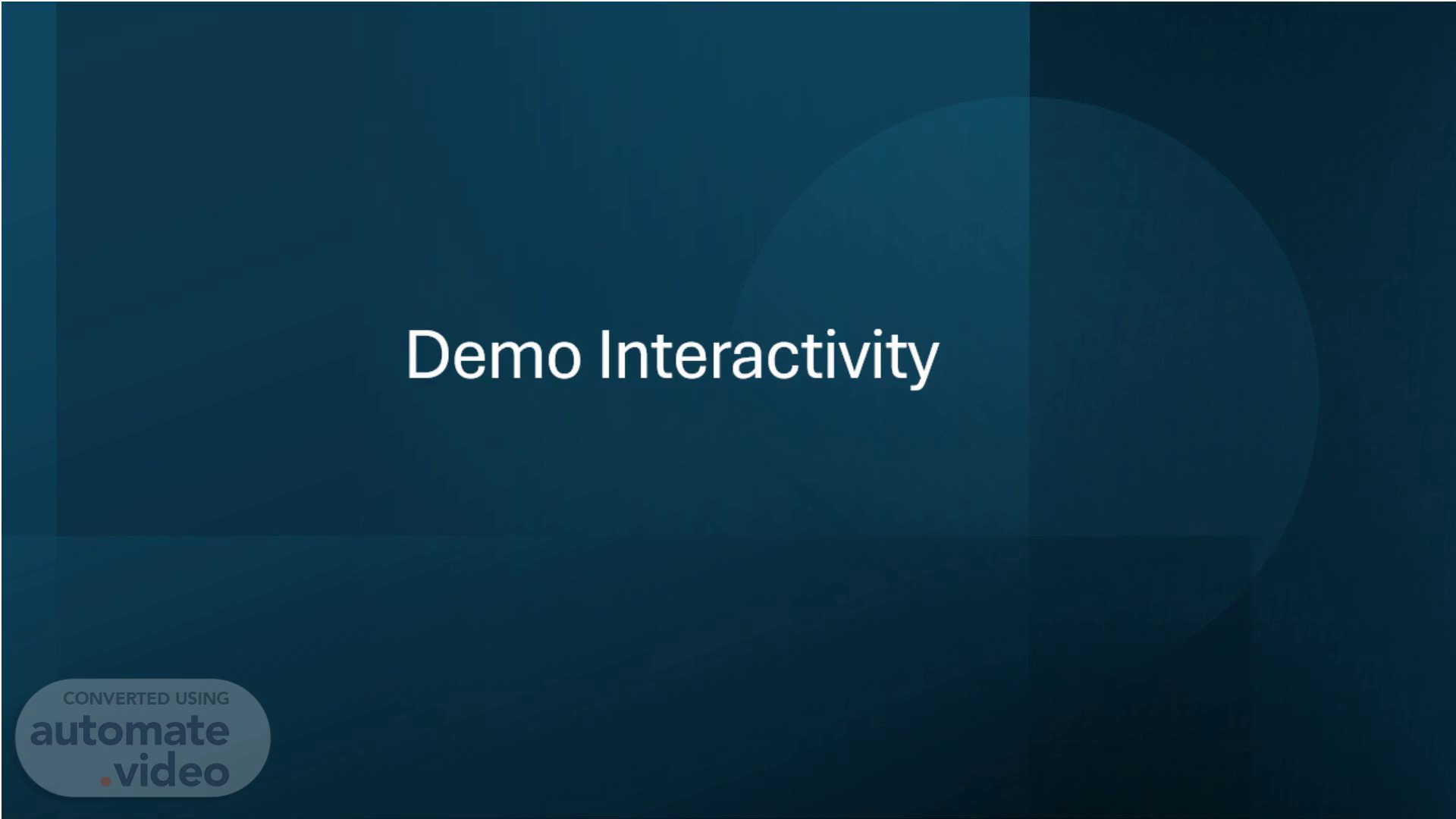 Demo Interactivity

CONVERTED USING
automate
.video